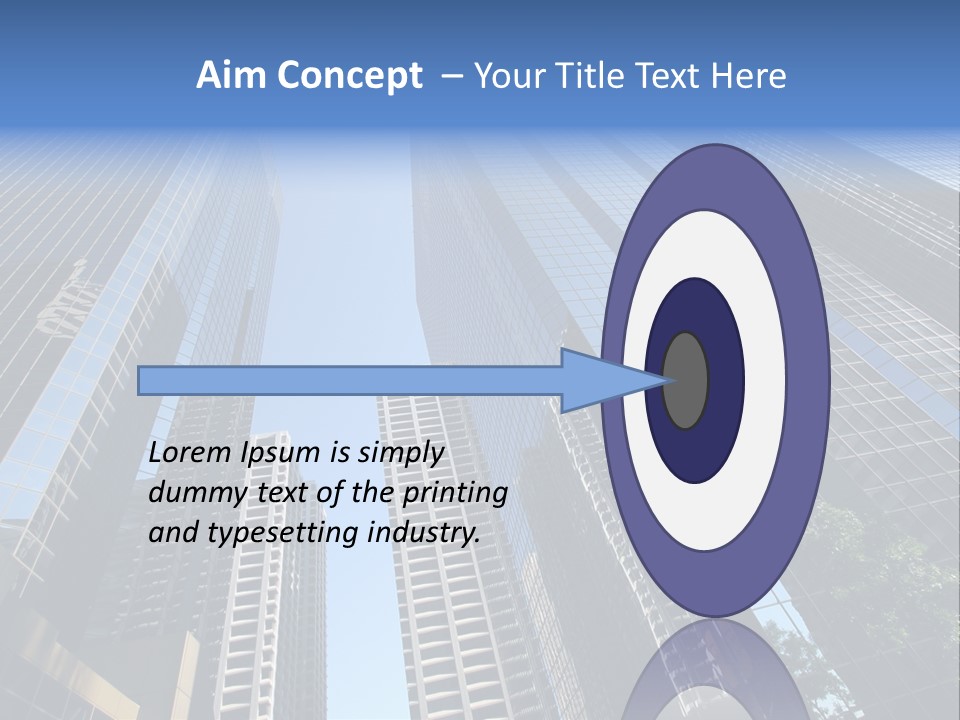 Aim Concept – Your Title Text Here

Lorem Ipsum is simply dummy text of the printing and typesetting industry.